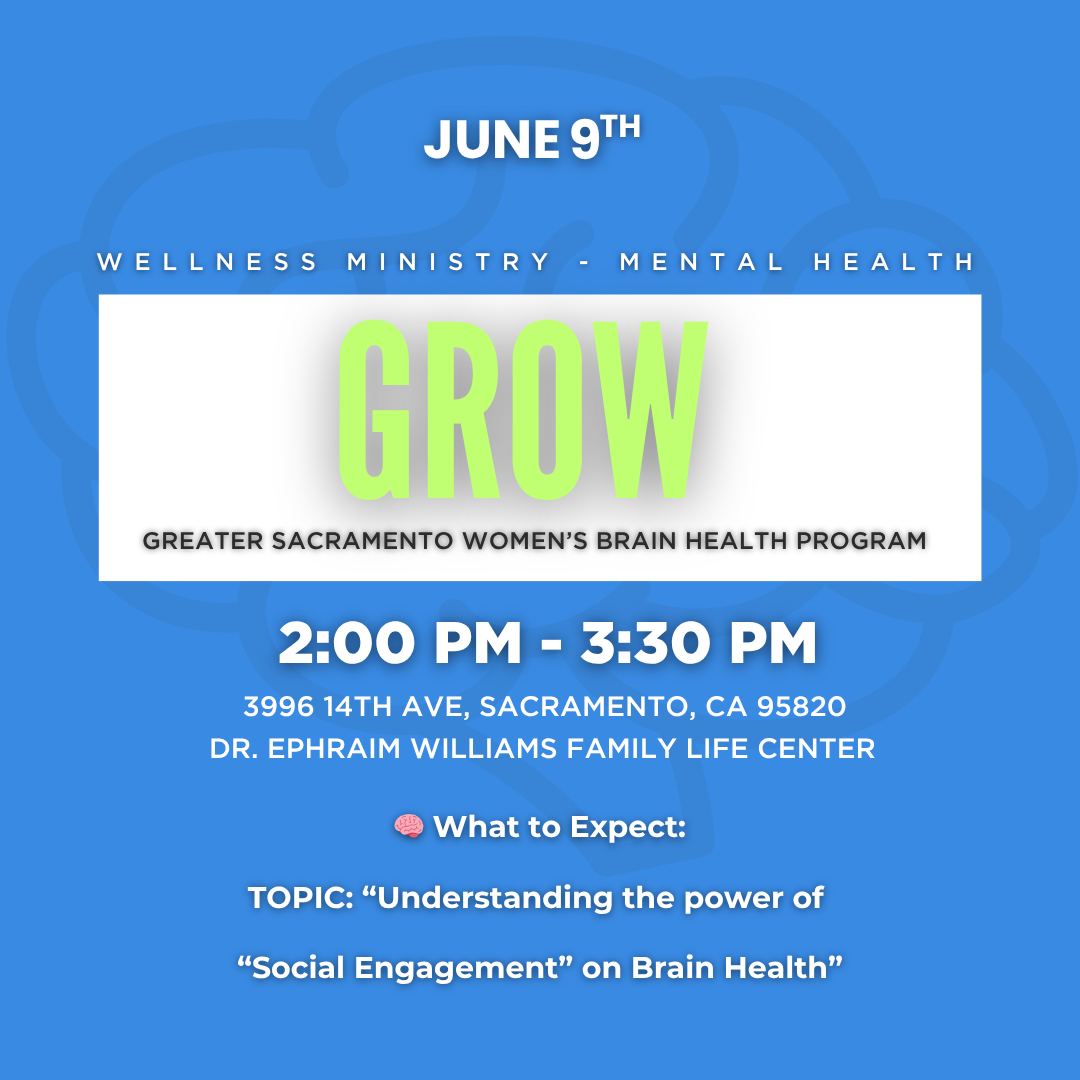 JUNE 9TH

WELLNESS MINISTRY - MENTAL HEALTH

GROW

GREATER SACRAMENTO WOMEN'S BRAIN HEALTH PROGRAM

2:00 PM - 3:30 PM

3996 14TH AVE, SACRAMENTO, CA 95820
DR. EPHRAIM WILLIAMS FAMILY LIFE CENTER

🧠 What to Expect:

TOPIC: "Understanding the power of

"Social Engagement" on Brain Health"